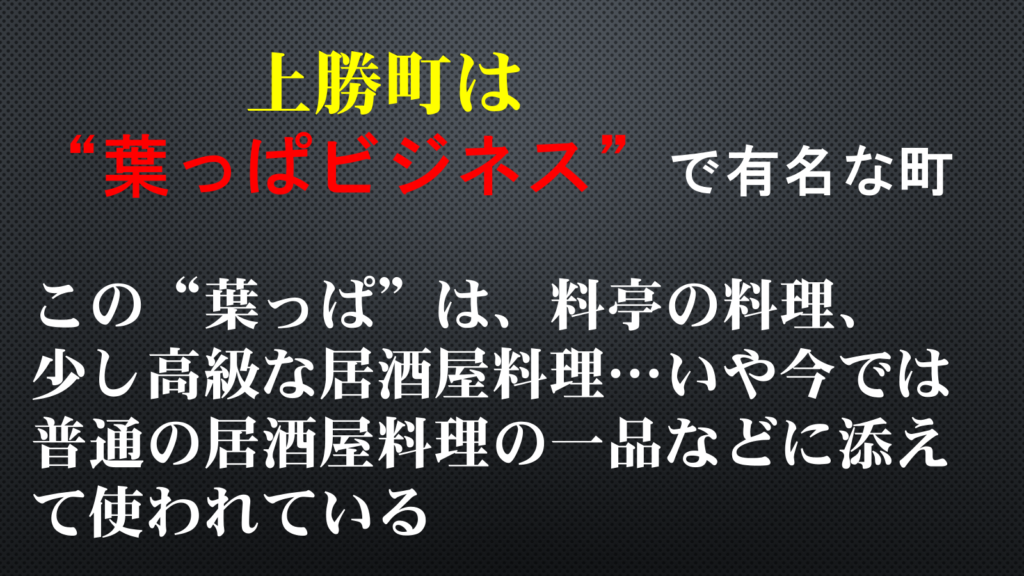 上勝町は
“葉っぱビジネス” で有名な町

この“葉っぱ”は、料亭の料理、少し高級な居酒屋料理…いや今では普通の居酒屋料理の一品などに添えて使われている